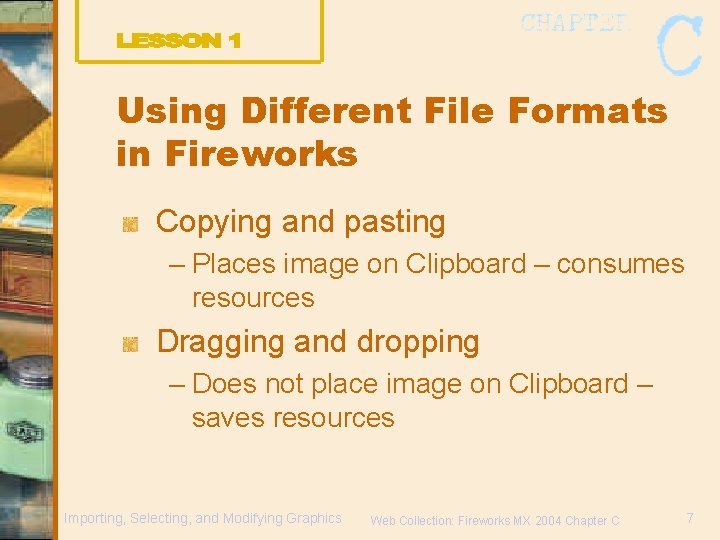 LESSON 1

CHAPTER C

Using Different File Formats in Fireworks

Copying and pasting

– Places image on Clipboard – consumes resources

Dragging and dropping

– Does not place image on Clipboard – saves resources

Importing, Selecting, and Modifying Graphics

Web Collection: Fireworks MX 2004 Chapter C

7